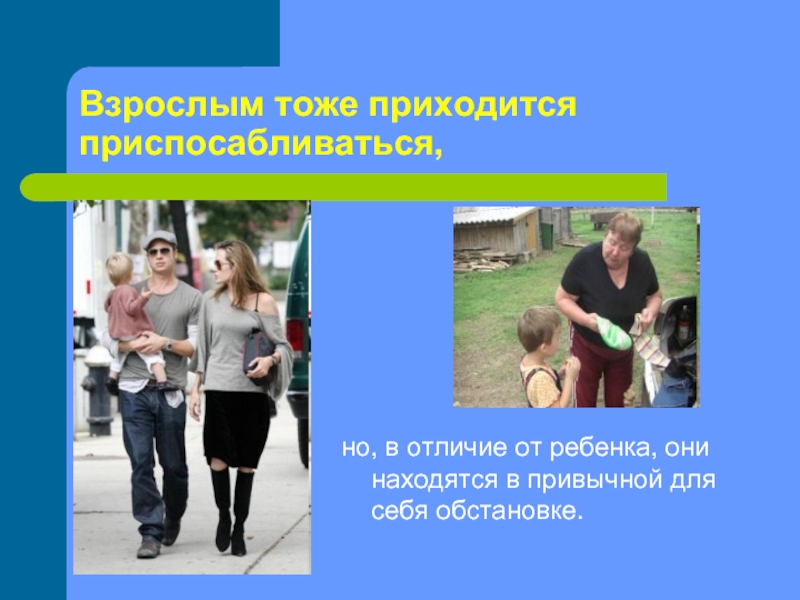 Взрослым тоже приходится приспосабливаться,

но, в отличие от ребенка, они находятся в привычной для себя обстановке.